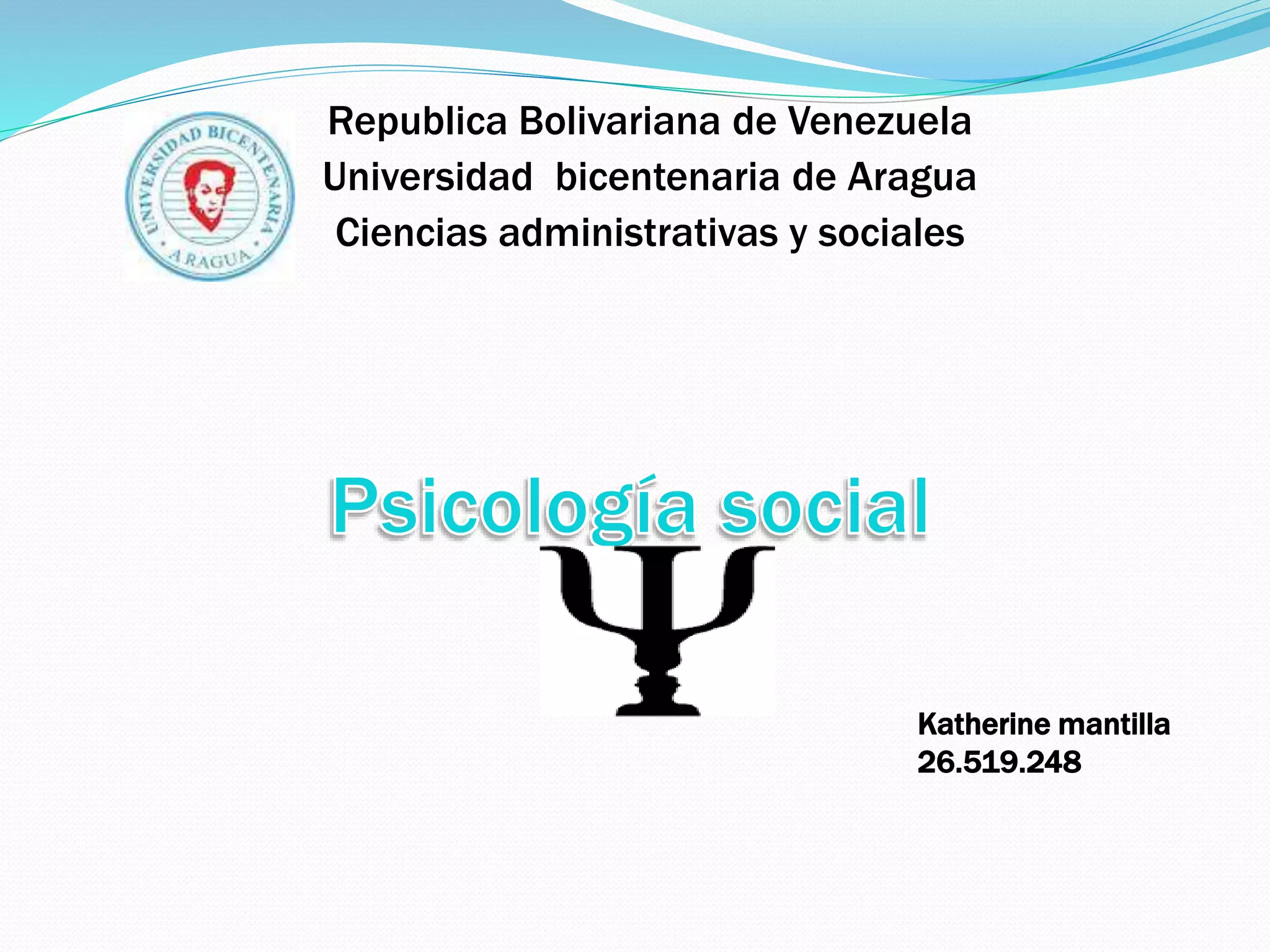 UNIVERSIDAD BICENTENARIA
ARAGUA

Republica Bolivariana de Venezuela
Universidad bicentenaria de Aragua
Ciencias administrativas y sociales

Psicología social

Katherine mantilla
26.519.248